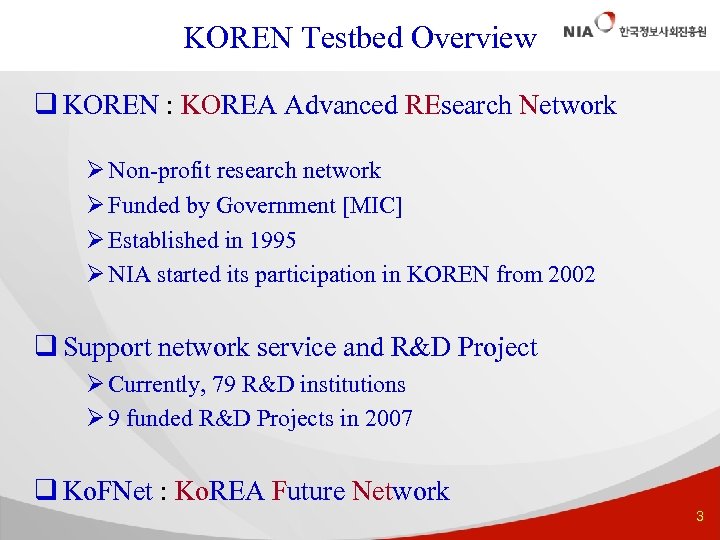 KOREN Testbed Overview

NIA 한국정보사회진흥원

❑ KOREN : KOREA Advanced REsearch Network

➢ Non-profit research network
➢ Funded by Government [MIC]
➢ Established in 1995
➢ NIA started its participation in KOREN from 2002

❑ Support network service and R&D Project
➢ Currently, 79 R&D institutions
➢ 9 funded R&D Projects in 2007

❑ KoFNet : KoREA Future Network

3